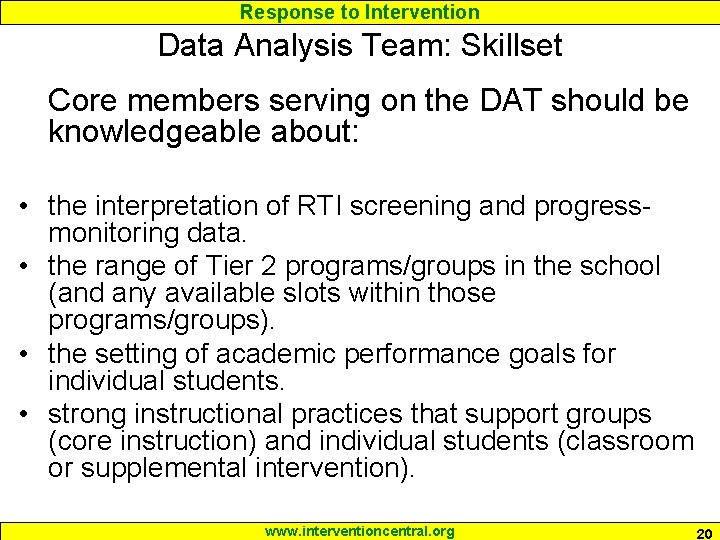 Response to Intervention

Data Analysis Team: Skillset

Core members serving on the DAT should be knowledgeable about:

• the interpretation of RTI screening and progress-monitoring data.
• the range of Tier 2 programs/groups in the school (and any available slots within those programs/groups).
• the setting of academic performance goals for individual students.
• strong instructional practices that support groups (core instruction) and individual students (classroom or supplemental intervention).

www.interventioncentral.org

20